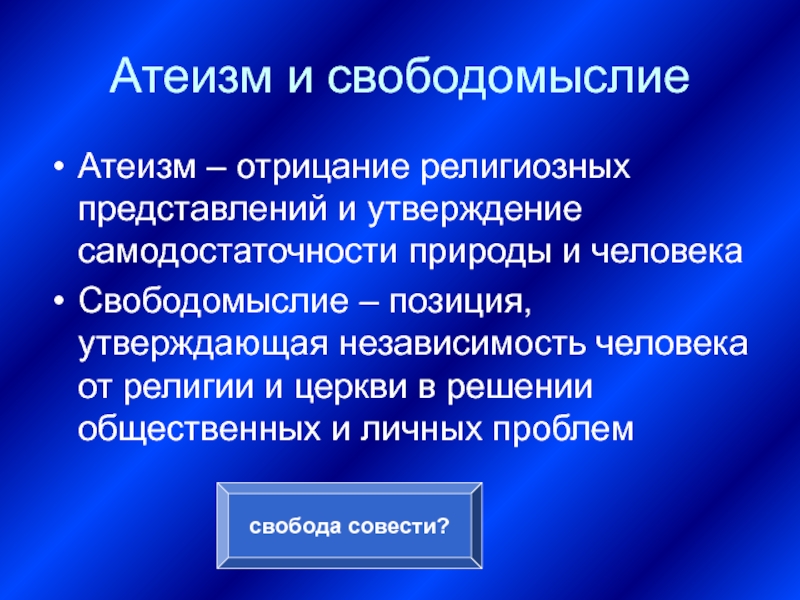 Атеизм и свободомыслие

• Атеизм – отрицание религиозных представлений и утверждение самодостаточности природы и человека
• Свободомыслие – позиция, утверждающая независимость человека от религии и церкви в решении общественных и личных проблем

свобода совести?